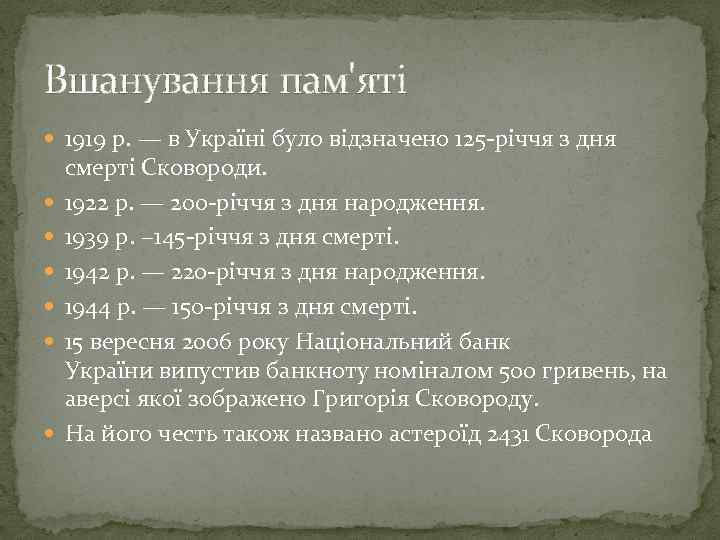 Вшанування пам'яті

1919 р. — в Україні було відзначено 125-річчя з дня смерті Сковороди.

1922 р. — 200-річчя з дня народження.

1939 р. –145-річчя з дня смерті.

1942 р. — 220-річчя з дня народження.

1944 р. — 150-річчя з дня смерті.

15 вересня 2006 року Національний банк України випустив банкноту номіналом 500 гривень, на аверсі якої зображено Григорія Сковороду.

На його честь також названо астероїд 2431 Сковорода